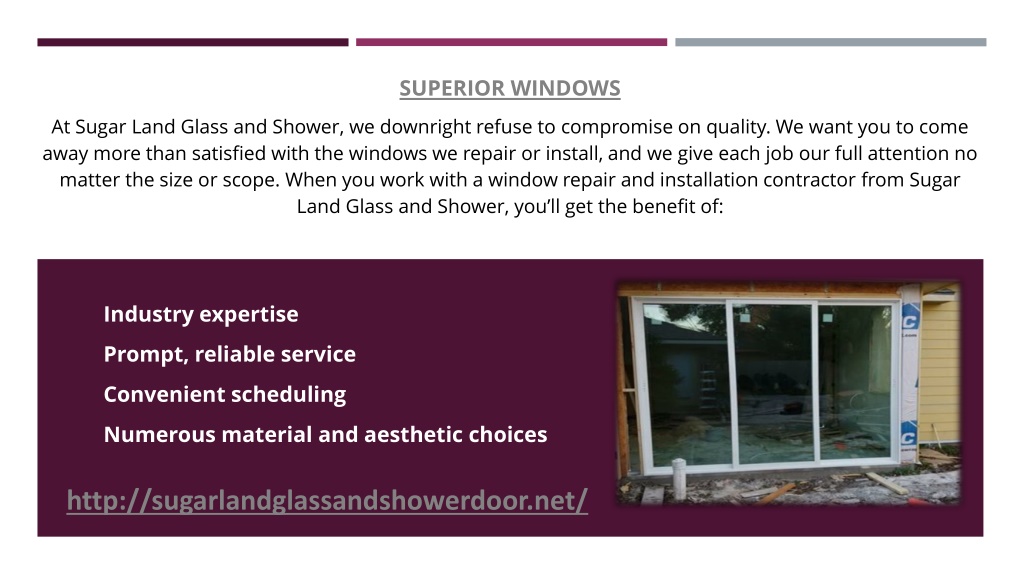 SUPERIOR WINDOWS

At Sugar Land Glass and Shower, we downright refuse to compromise on quality. We want you to come away more than satisfied with the windows we repair or install, and we give each job our full attention no matter the size or scope. When you work with a window repair and installation contractor from Sugar Land Glass and Shower, you'll get the benefit of:

Industry expertise
Prompt, reliable service
Convenient scheduling
Numerous material and aesthetic choices

http://sugarlandglassandshowerdoor.net/